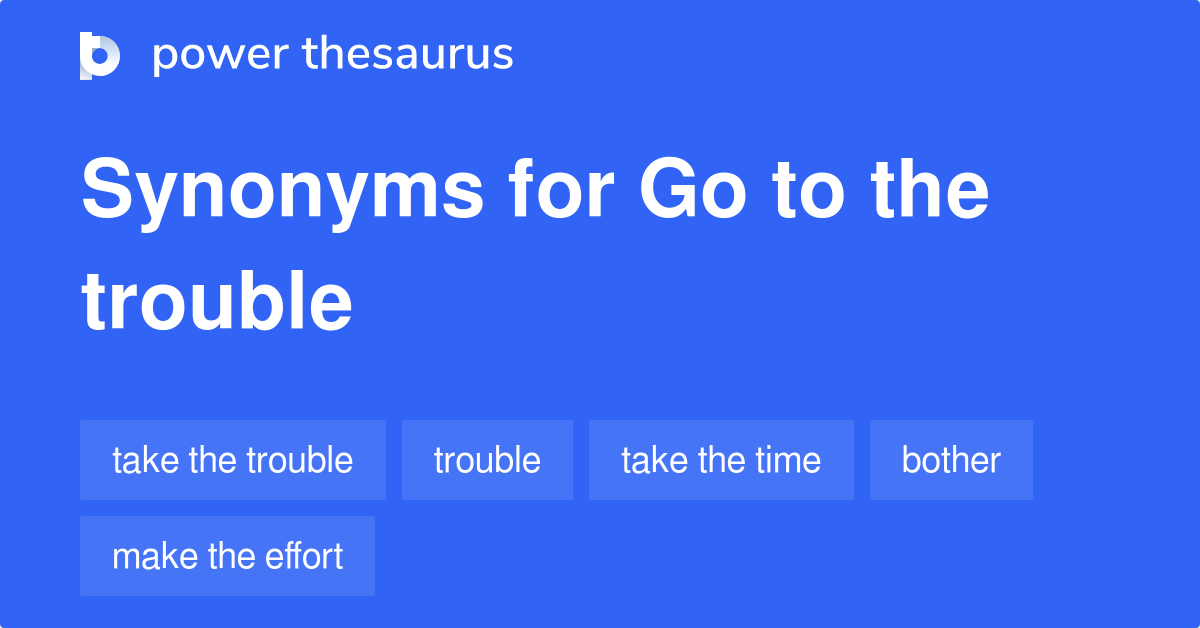 power thesaurus

Synonyms for Go to the trouble

take the trouble
trouble
take the time
bother
make the effort